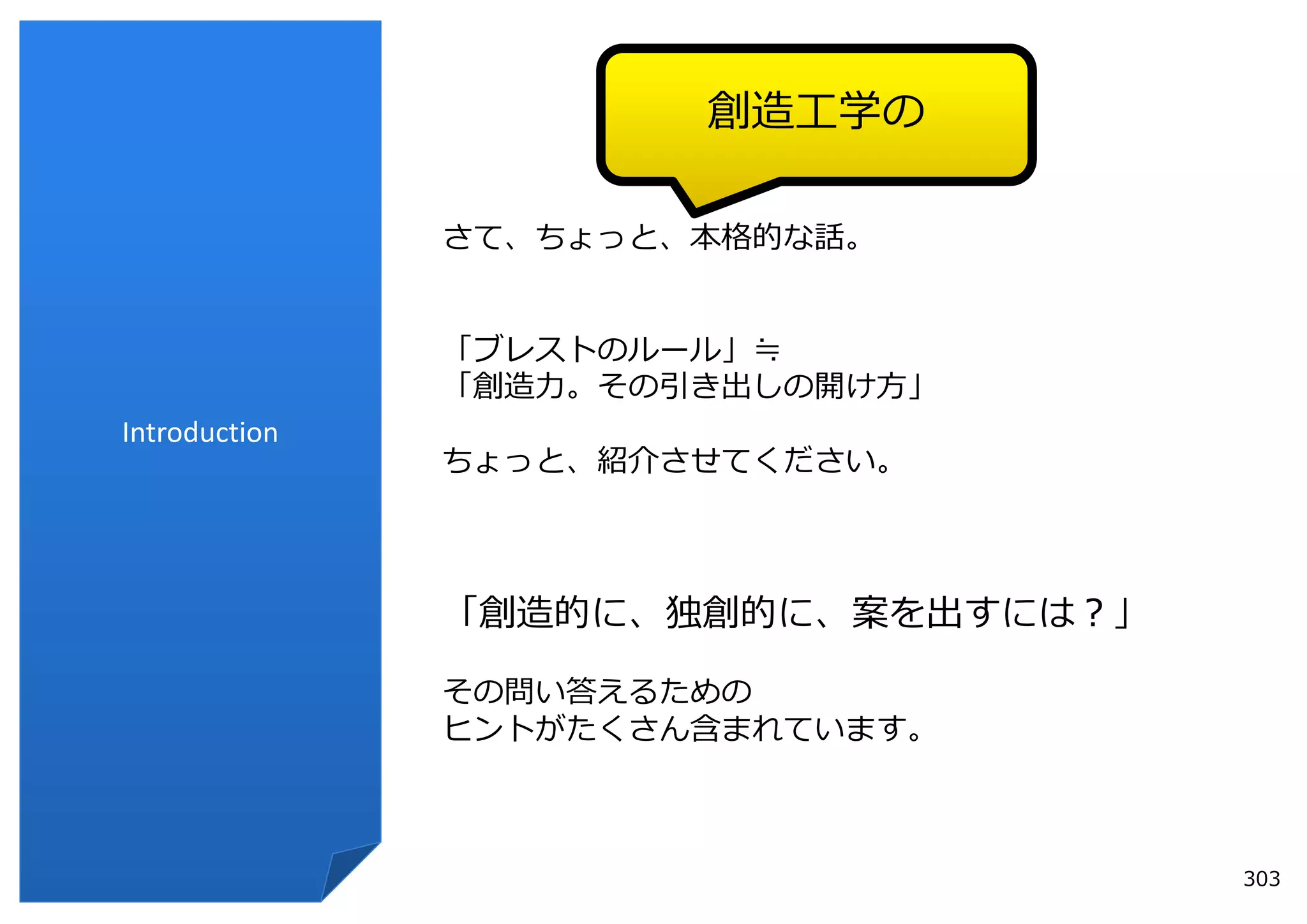 Introduction

創造工学の

さて、ちょっと、本格的な話。

「ブレストのルール」≒
「創造力。その引き出しの開け方」

ちょっと、紹介させてください。

「創造的に、独創的に、案を出すには？」

その問い答えるための
ヒントがたくさん含まれています。

303